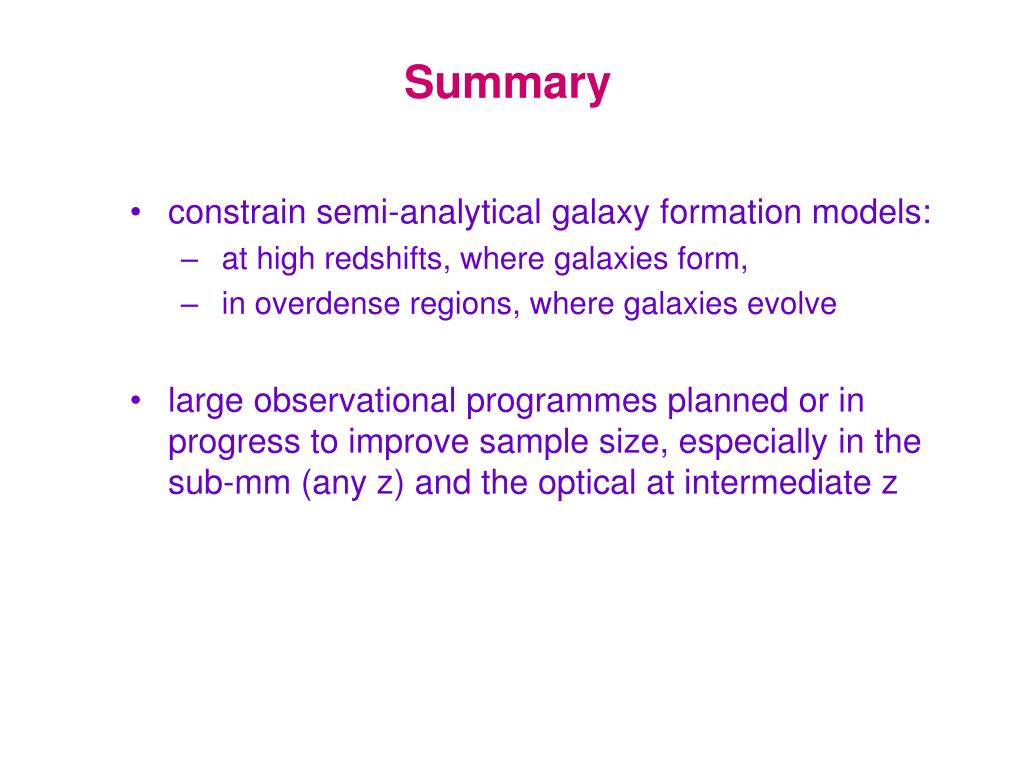 Summary

• constrain semi-analytical galaxy formation models:
– at high redshifts, where galaxies form,
– in overdense regions, where galaxies evolve

• large observational programmes planned or in progress to improve sample size, especially in the sub-mm (any z) and the optical at intermediate z